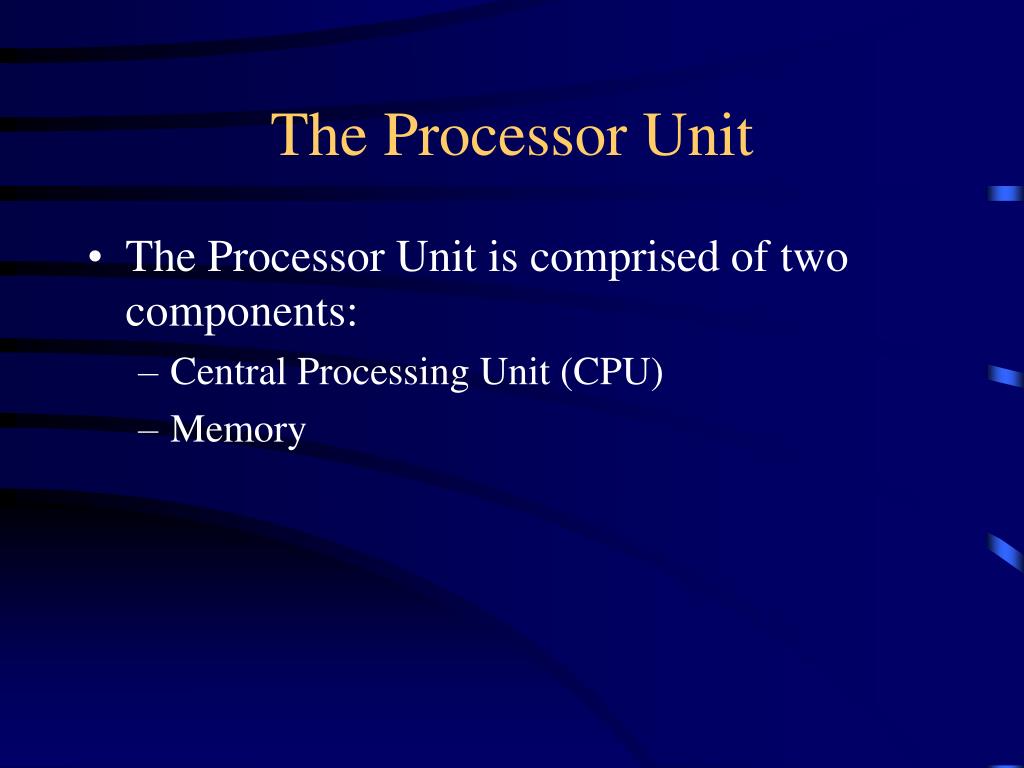 The Processor Unit

• The Processor Unit is comprised of two components:
– Central Processing Unit (CPU)
– Memory